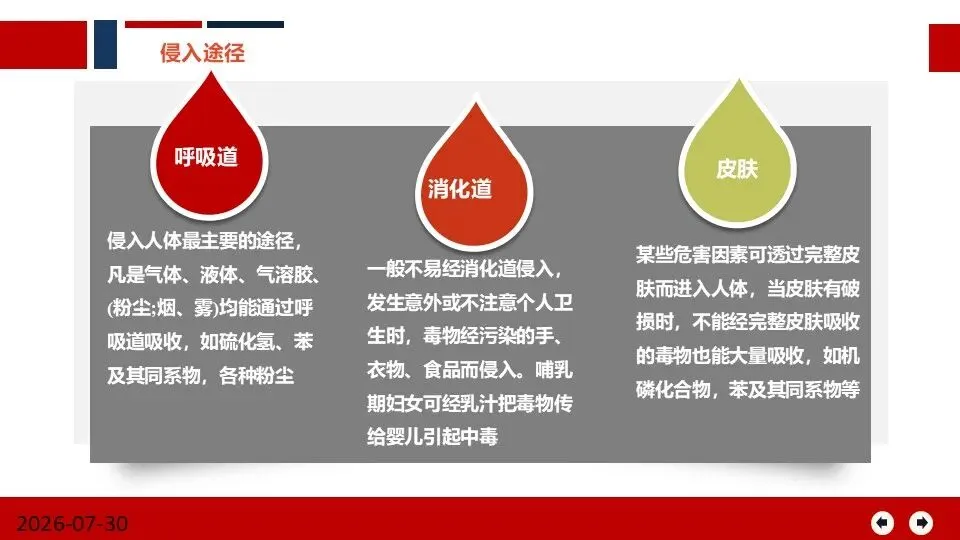 侵入途径

呼吸道

侵入人体最主要的途径，凡是气体、液体、气溶胶、(粉尘;烟、雾)均能通过呼吸道吸收，如硫化氢、苯及其同系物，各种粉尘

消化道

一般不易经消化道侵入，发生意外或不注意个人卫生时，毒物经污染的手、衣物、食品而侵入。哺乳期妇女可经乳汁把毒物传给婴儿引起中毒

皮肤

某些危害因素可透过完整皮肤而进入人体，当皮肤有破损时，不能经完整皮肤吸收的毒物也能大量吸收，如机磷化合物，苯及其同系物等

2026-07-30